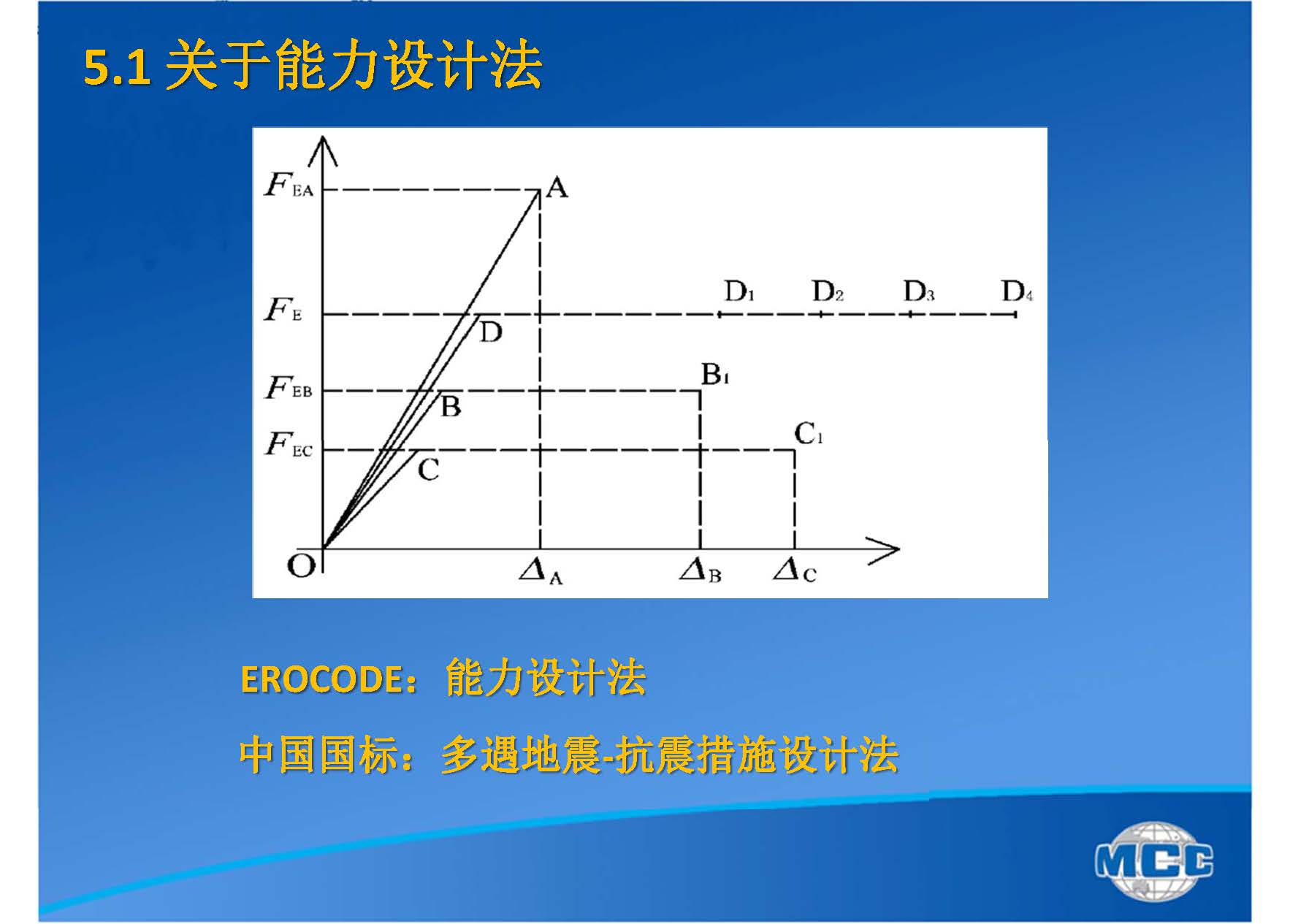 5.1 关于能力设计法

$F_{EA}$
A
$F_E$
$D_1$ $D_2$ $D_3$ $D_4$
D
$F_{EB}$
$B_1$
B
$F_{EC}$
$C_1$
C
O
$\Delta_A$ $\Delta_B$ $\Delta_C$

EROCODE：能力设计法

中国国标：多遇地震-抗震措施设计法

MCC